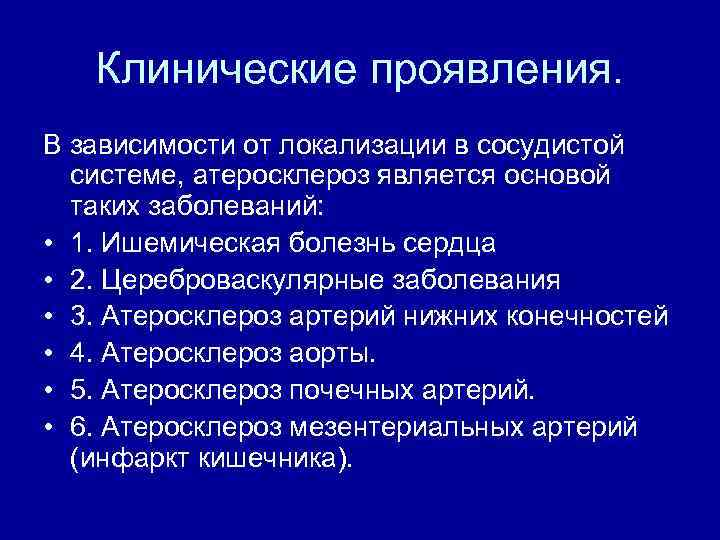 Клинические проявления.

В зависимости от локализации в сосудистой системе, атеросклероз является основой таких заболеваний:

• 1. Ишемическая болезнь сердца
• 2. Цереброваскулярные заболевания
• 3. Атеросклероз артерий нижних конечностей
• 4. Атеросклероз аорты.
• 5. Атеросклероз почечных артерий.
• 6. Атеросклероз мезентериальных артерий (инфаркт кишечника).